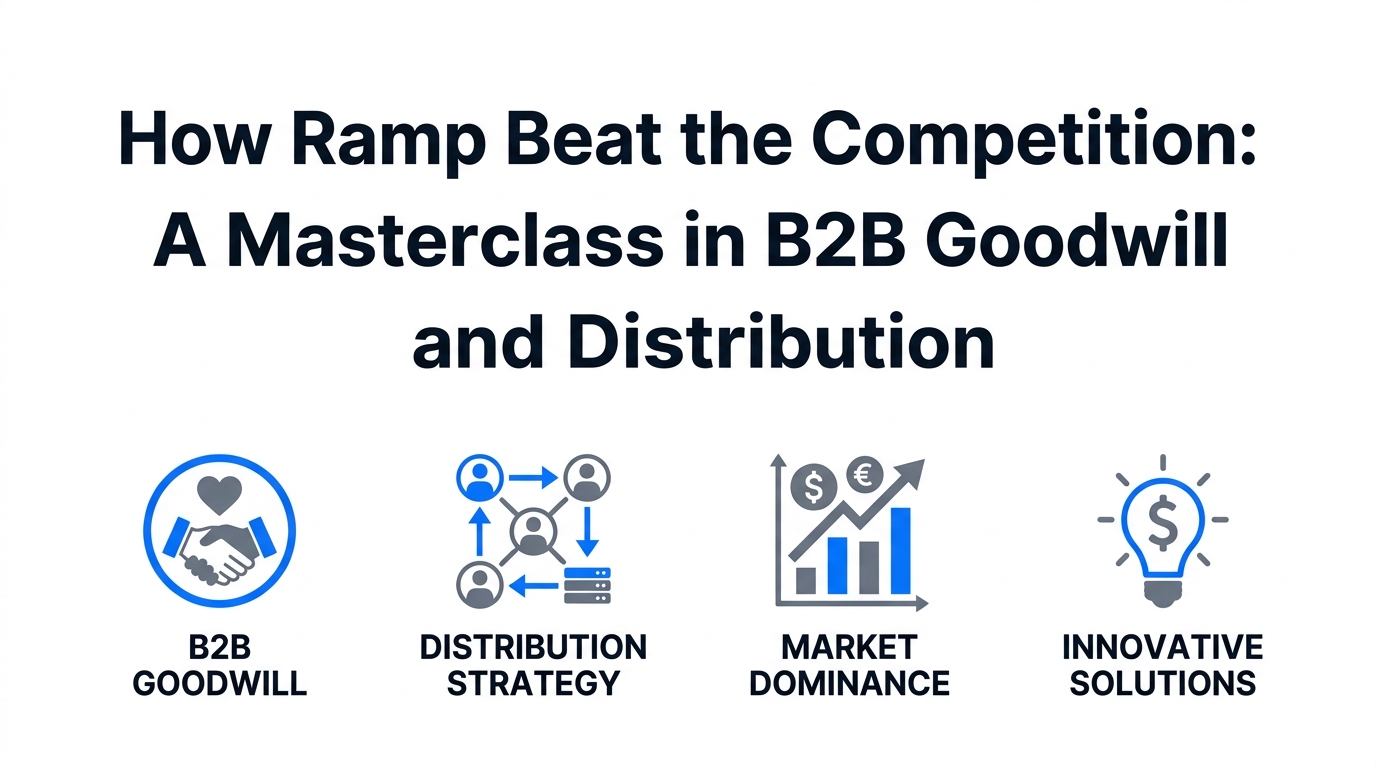 How Ramp Beat the Competition: A Masterclass in B2B Goodwill and Distribution

$ €

$

B2B GOODWILL

DISTRIBUTION STRATEGY

MARKET DOMINANCE

INNOVATIVE SOLUTIONS